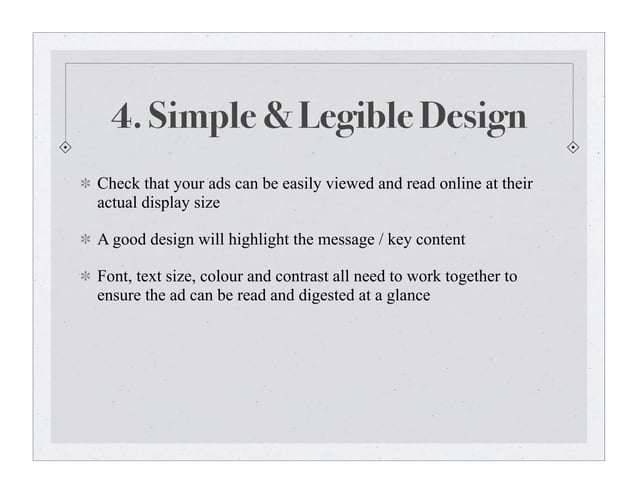 4. Simple & Legible Design

* Check that your ads can be easily viewed and read online at their actual display size

* A good design will highlight the message / key content

* Font, text size, colour and contrast all need to work together to ensure the ad can be read and digested at a glance